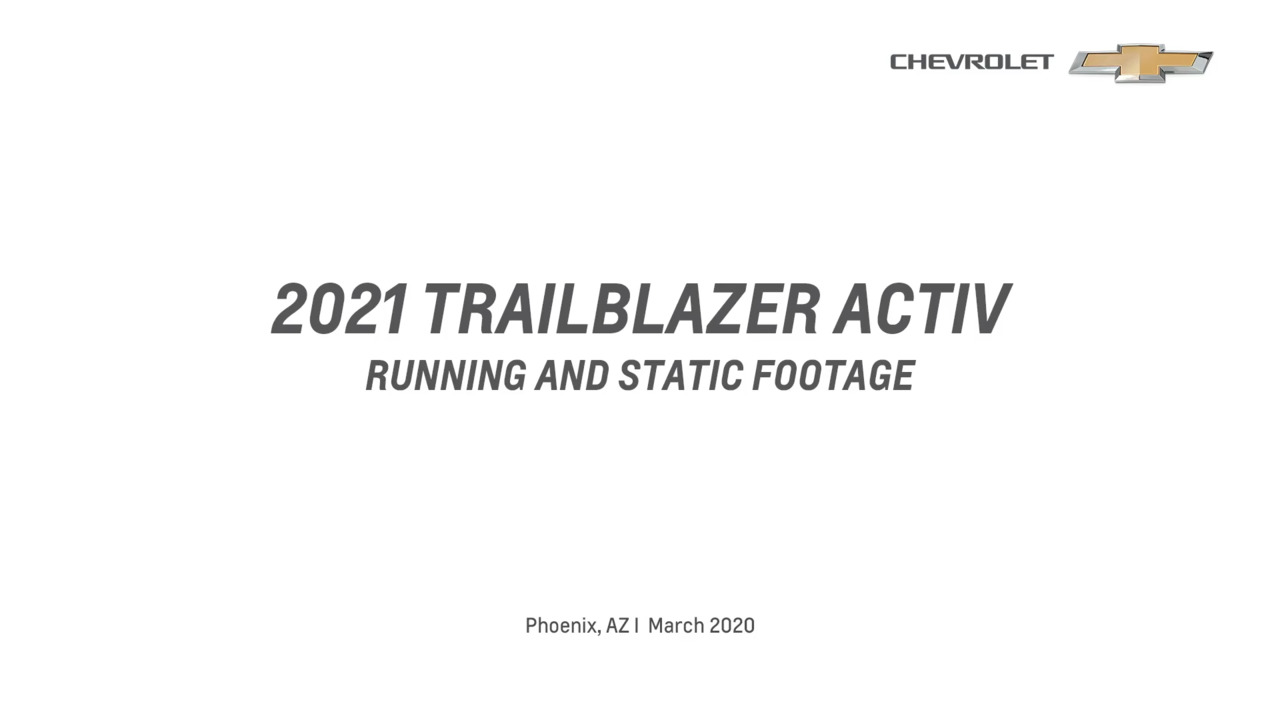 CHEVROLET

2021 TRAILBLAZER ACTIV
RUNNING AND STATIC FOOTAGE

Phoenix, AZ | March 2020